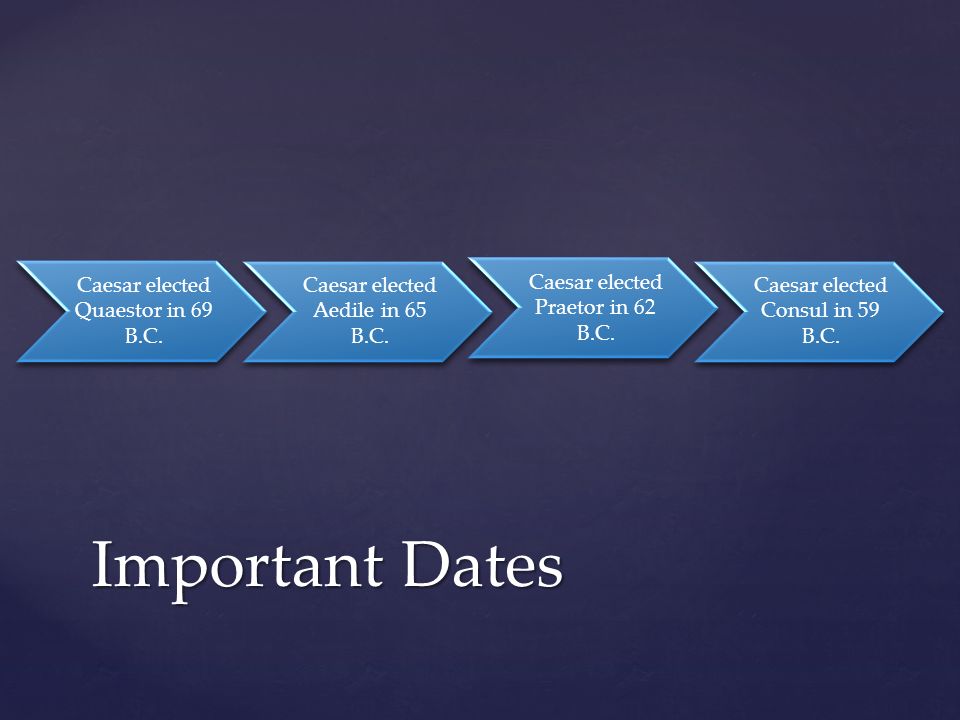 Caesar elected Quaestor in 69 B.C.

Caesar elected Aedile in 65 B.C.

Caesar elected Praetor in 62 B.C.

Caesar elected Consul in 59 B.C.

Important Dates